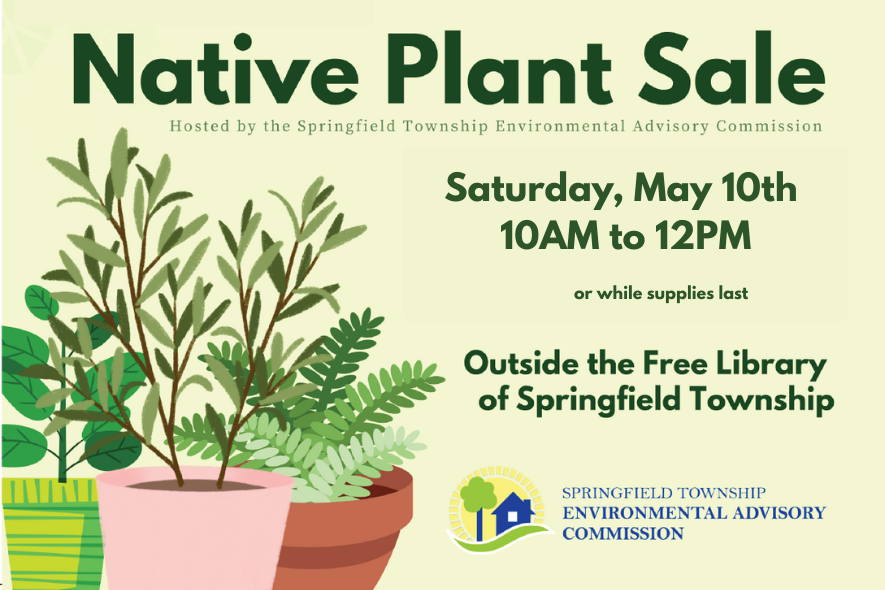 Native Plant Sale

Hosted by the Springfield Township Environmental Advisory Commission

Saturday, May 10th
10AM to 12PM

or while supplies last

Outside the Free Library of Springfield Township

SPRINGFIELD TOWNSHIP
ENVIRONMENTAL ADVISORY
COMMISSION